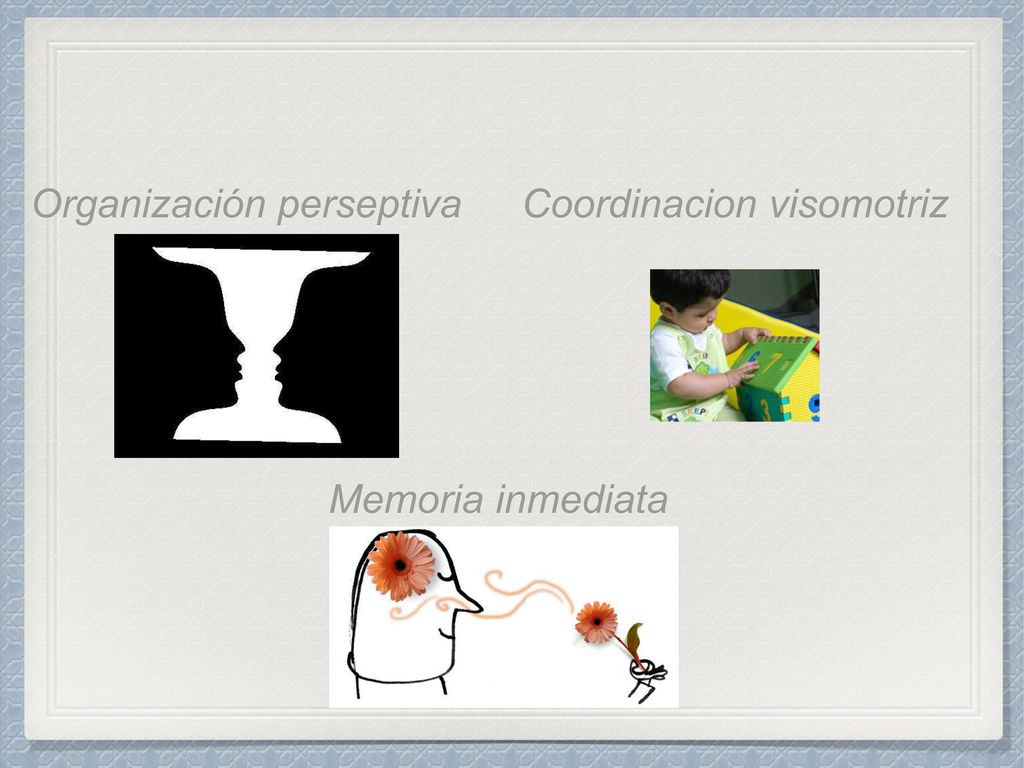 Organización perseptiva

Coordinacion visomotriz

Memoria inmediata